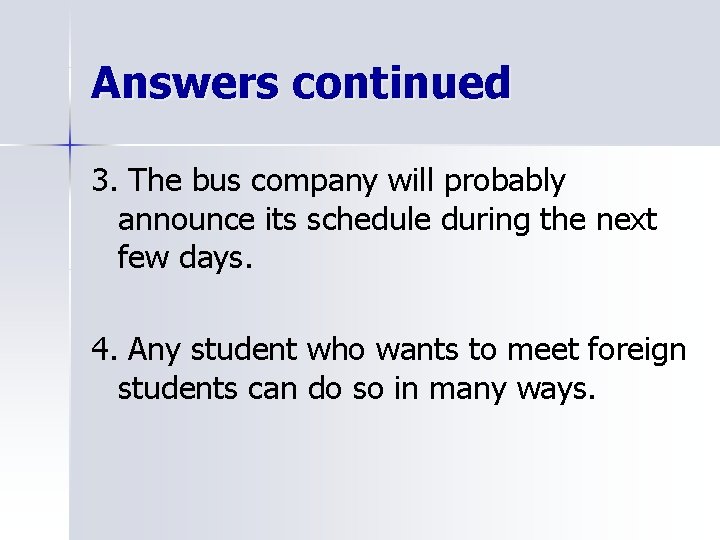 Answers continued

3. The bus company will probably announce its schedule during the next few days.

4. Any student who wants to meet foreign students can do so in many ways.